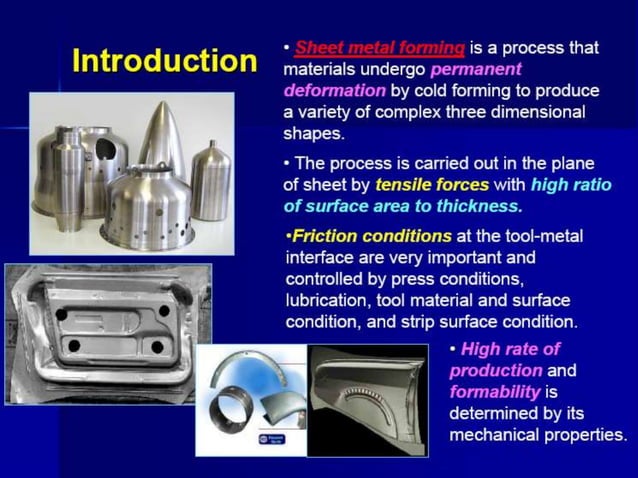 Introduction

• Sheet metal forming is a process that materials undergo permanent deformation by cold forming to produce a variety of complex three dimensional shapes.

• The process is carried out in the plane of sheet by tensile forces with high ratio of surface area to thickness.

•Friction conditions at the tool-metal interface are very important and controlled by press conditions, lubrication, tool material and surface condition, and strip surface condition.

• High rate of production and formability is determined by its mechanical properties.